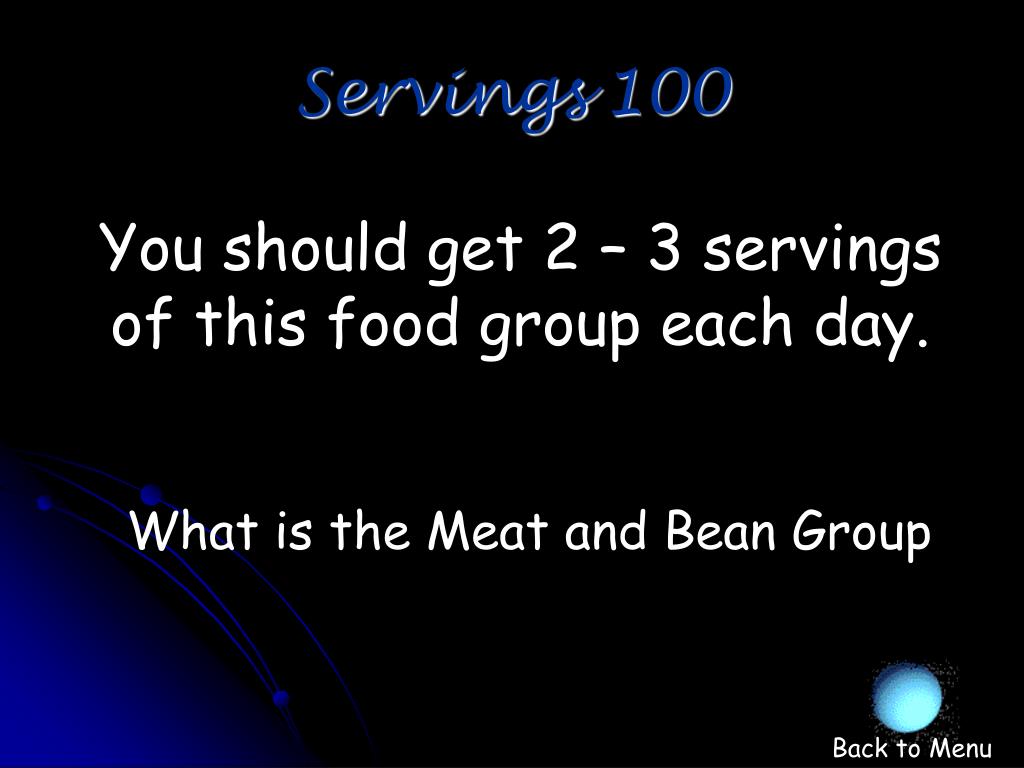 Servings 100

You should get 2 – 3 servings of this food group each day.

What is the Meat and Bean Group

Back to Menu